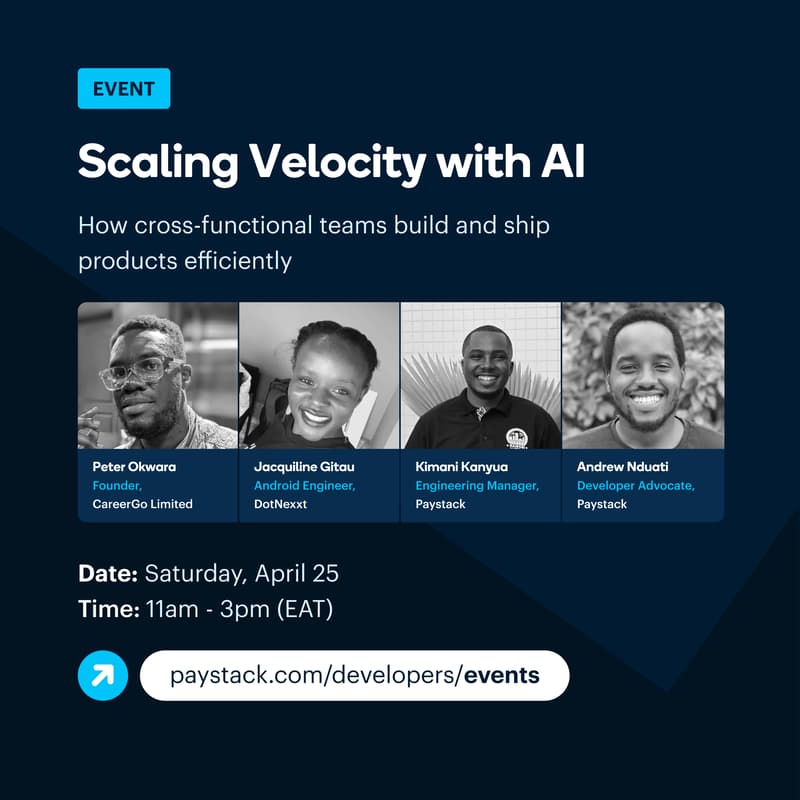 EVENT

Scaling Velocity with AI

How cross-functional teams build and ship products efficiently

Peter Okwara
Founder,
CareerGo Limited

Jacquiline Gitau
Android Engineer,
DotNexxt

Kimani Kanyua
Engineering Manager,
Paystack

Andrew Nduati
Developer Advocate,
Paystack

Date: Saturday, April 25
Time: 11am - 3pm (EAT)

paystack.com/developers/events